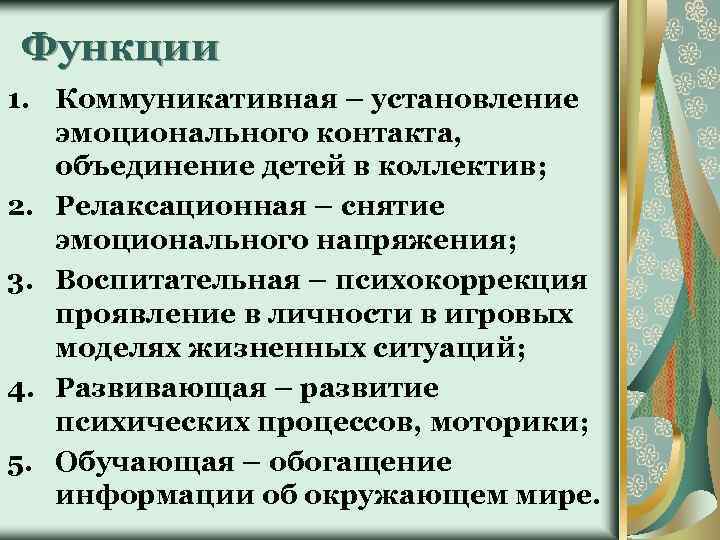 Функции

1. Коммуникативная – установление эмоционального контакта, объединение детей в коллектив;
2. Релаксационная – снятие эмоционального напряжения;
3. Воспитательная – психокоррекция проявление в личности в игровых моделях жизненных ситуаций;
4. Развивающая – развитие психических процессов, моторики;
5. Обучающая – обогащение информации об окружающем мире.